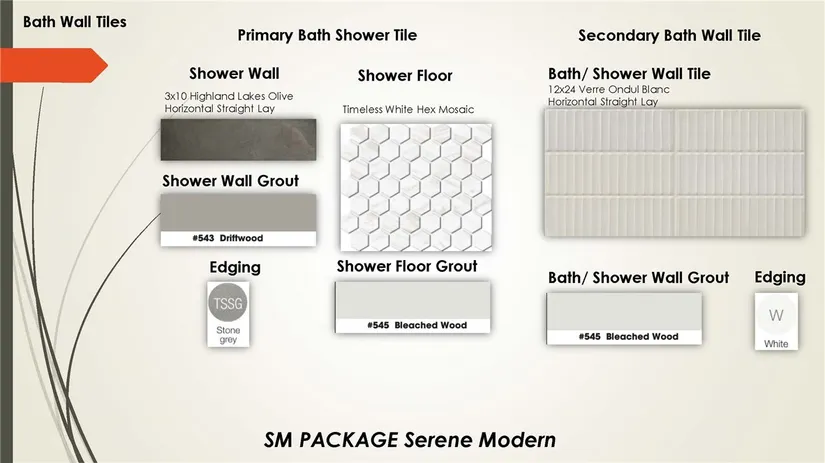 Bath Wall Tiles

Primary Bath Shower Tile

Shower Wall
3x10 Highland Lakes Olive
Horizontal Straight Lay

Shower Wall Grout
#543 Driftwood

Edging
TSSG
Stone grey

Shower Floor
Timeless White Hex Mosaic

Shower Floor Grout
#545 Bleached Wood

Secondary Bath Wall Tile

Bath/ Shower Wall Tile
12x24 Verre Ondul Blanc
Horizontal Straight Lay

Bath/ Shower Wall Grout
#545 Bleached Wood

Edging
W
White

SM PACKAGE Serene Modern